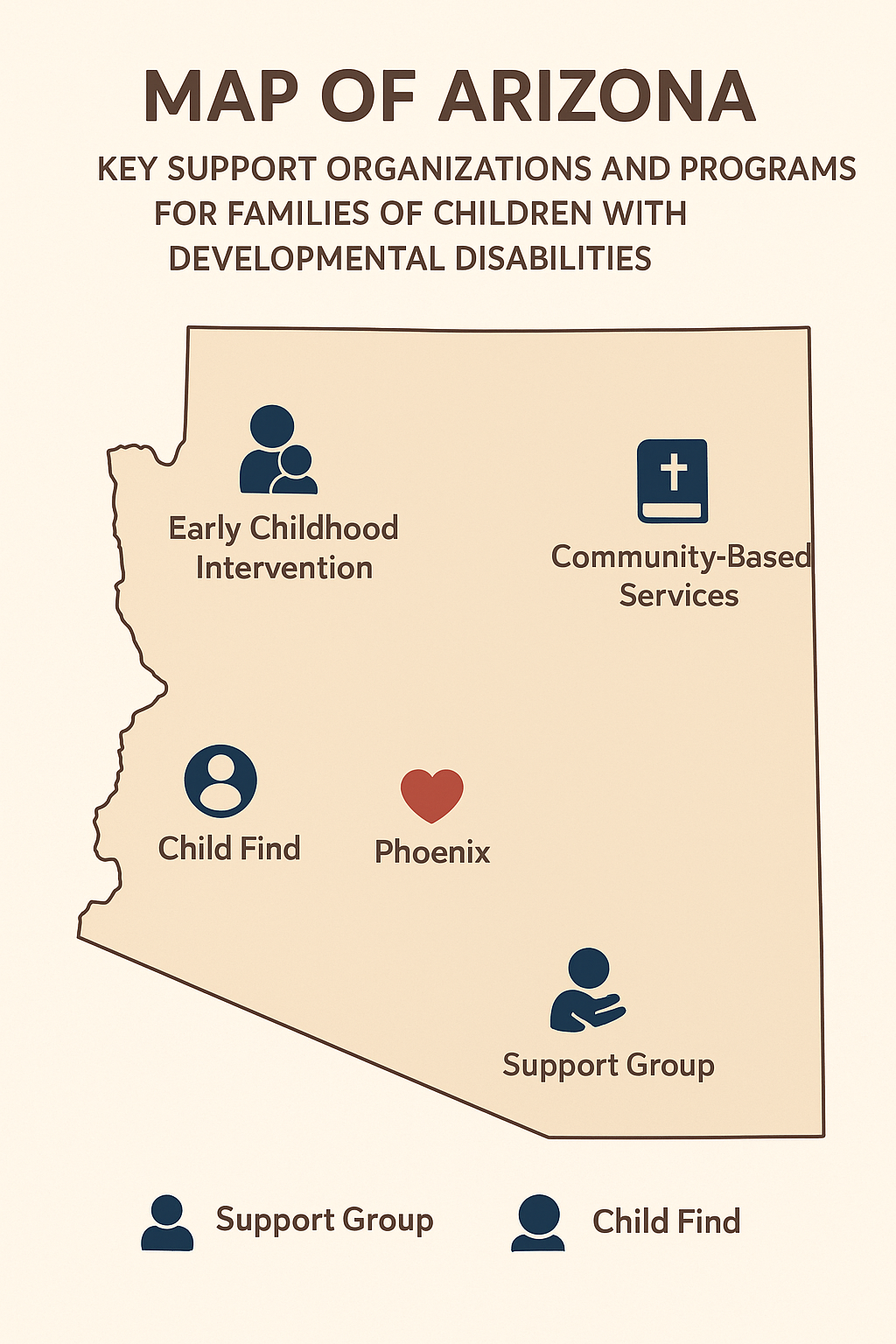 MAP OF ARIZONA

KEY SUPPORT ORGANIZATIONS AND PROGRAMS FOR FAMILIES OF CHILDREN WITH DEVELOPMENTAL DISABILITIES

Early Childhood Intervention

Community-Based Services

Child Find

Phoenix

Support Group

Support Group

Child Find